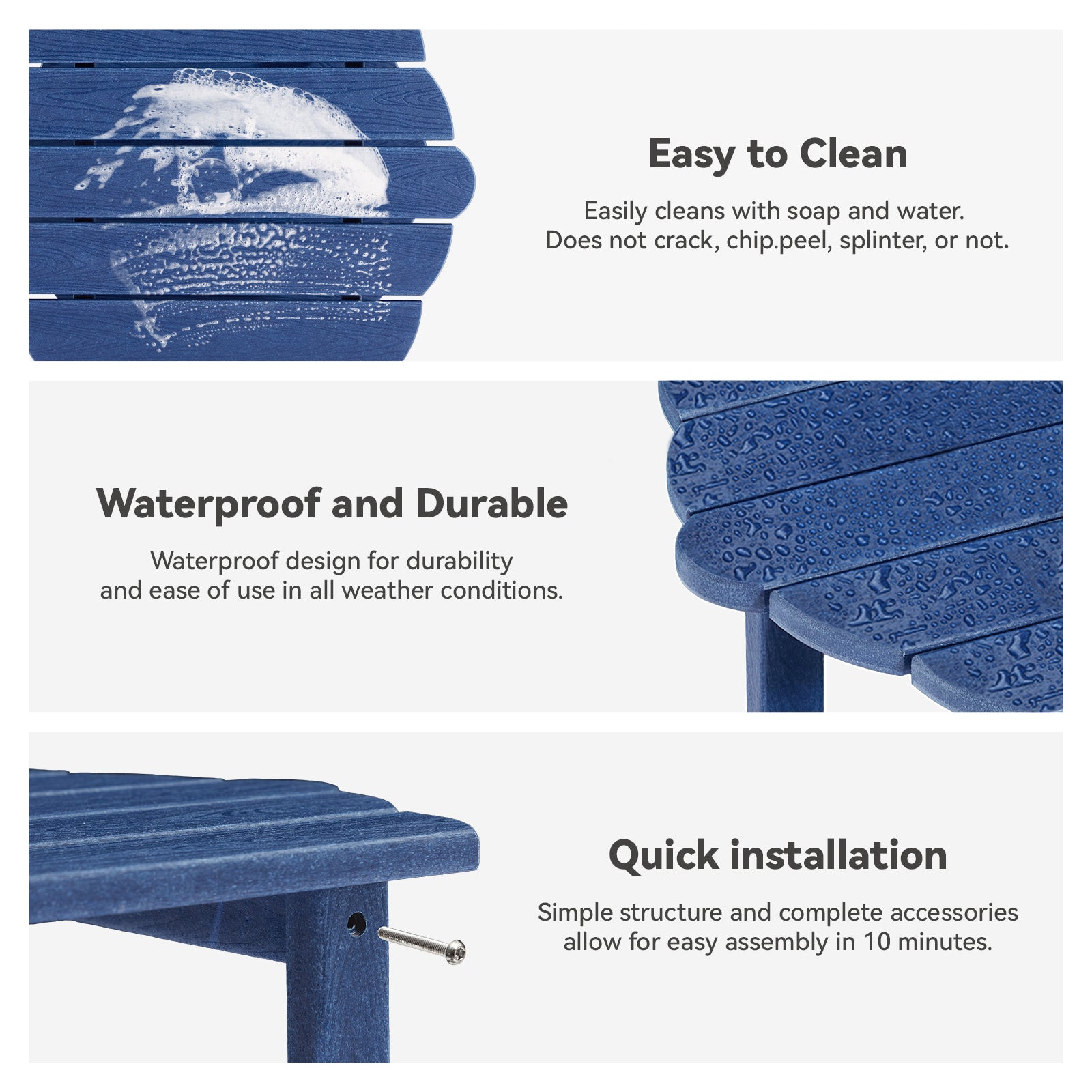 Easy to Clean

Easily cleans with soap and water.
Does not crack, chip.peel, splinter, or not.

Waterproof and Durable

Waterproof design for durability and ease of use in all weather conditions.

Quick installation

Simple structure and complete accessories allow for easy assembly in 10 minutes.